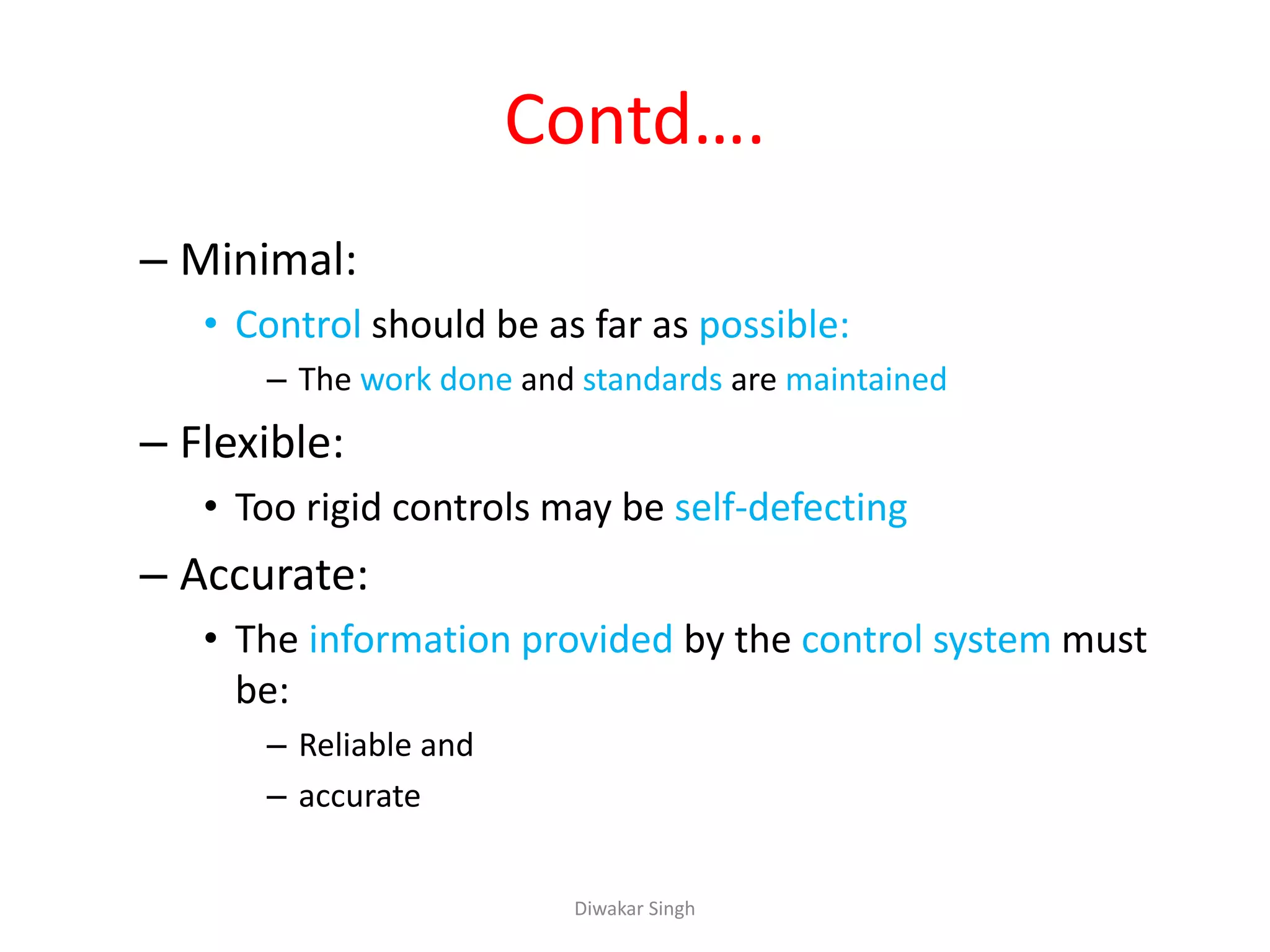 Contd….

– Minimal:

• Control should be as far as possible:

– The work done and standards are maintained

– Flexible:

• Too rigid controls may be self-defecting

– Accurate:

• The information provided by the control system must be:

– Reliable and

– accurate

Diwakar Singh